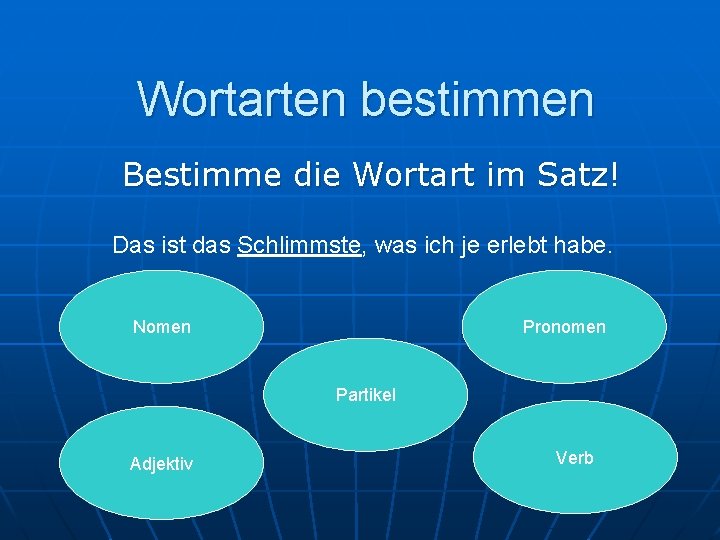 Wortarten bestimmen

Bestimme die Wortart im Satz!

Das ist das Schlimmste, was ich je erlebt habe.

Nomen

Pronomen

Partikel

Adjektiv

Verb